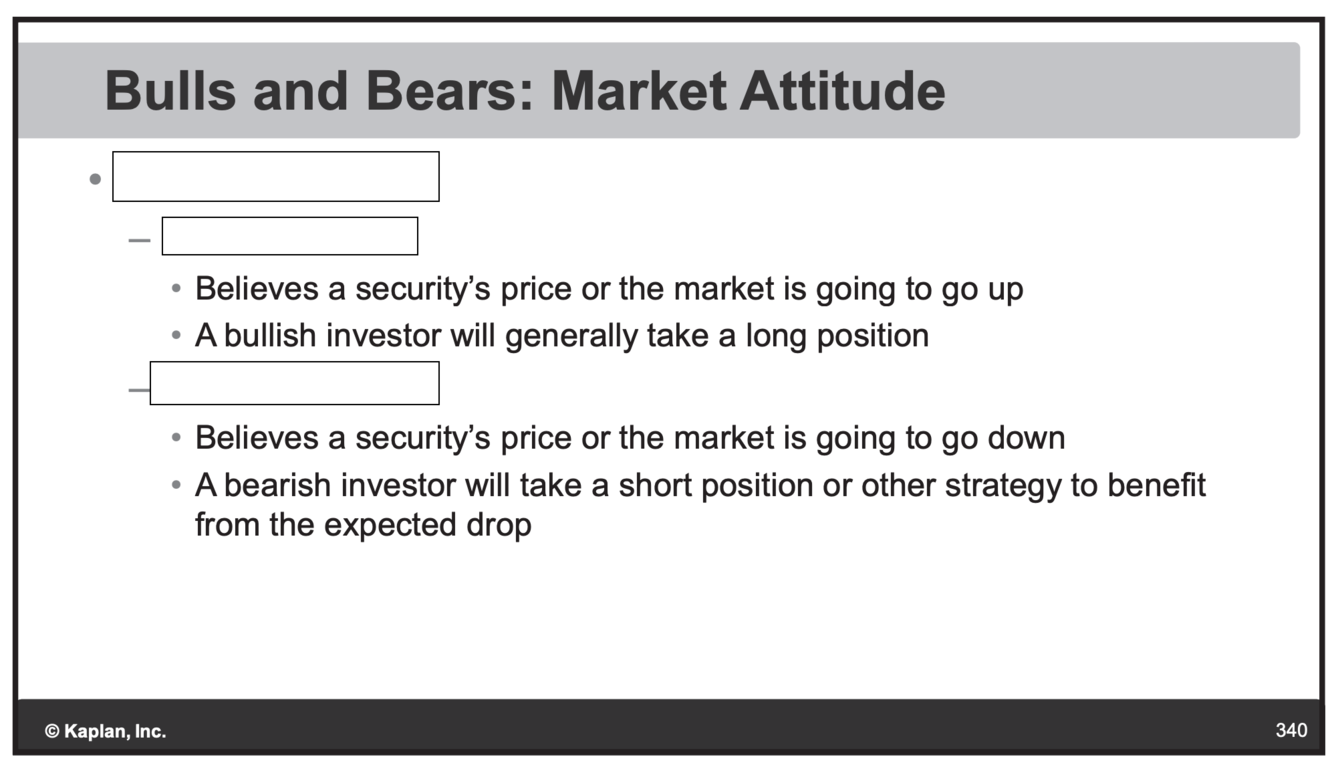 Bulls and Bears: Market Attitude

•

–

• Believes a security's price or the market is going to go up
• A bullish investor will generally take a long position

–

• Believes a security's price or the market is going to go down
• A bearish investor will take a short position or other strategy to benefit from the expected drop

© Kaplan, Inc.

340